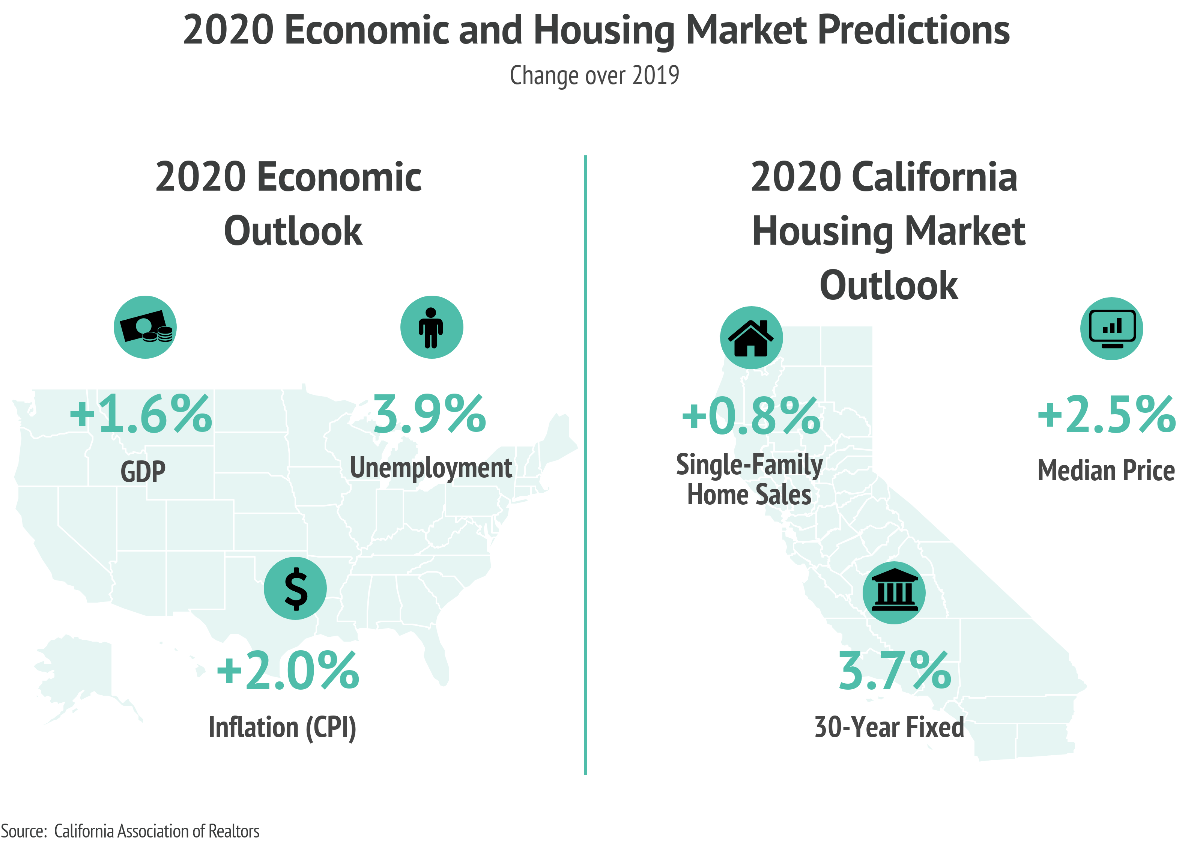 2020 Economic and Housing Market Predictions

Change over 2019

2020 Economic Outlook

+1.6%
GDP

3.9%
Unemployment

$
+2.0%
Inflation (CPI)

2020 California Housing Market Outlook

+0.8%
Single-Family Home Sales

+2.5%
Median Price

3.7%
30-Year Fixed

Source: California Association of Realtors